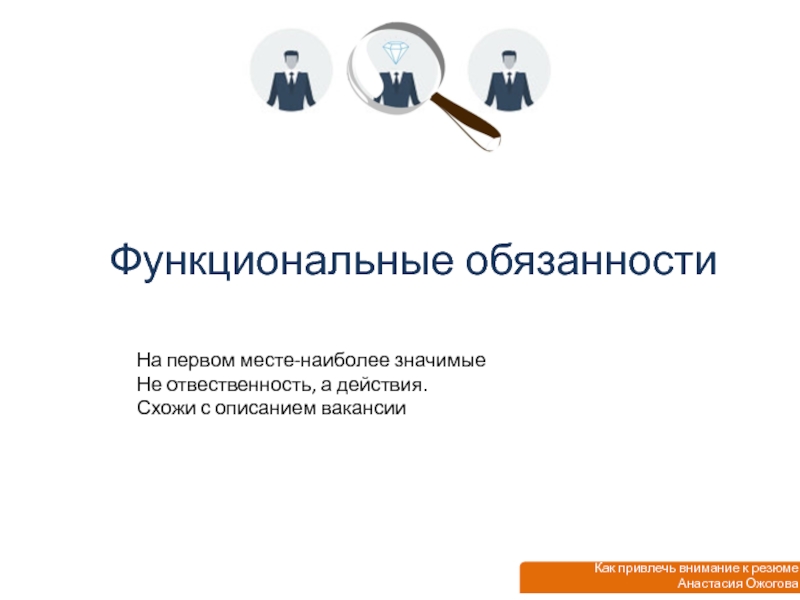 Функциональные обязанности

На первом месте-наиболее значимые
Не отвественность, а действия.
Схожи с описанием вакансии

Как привлечь внимание к резюме
Анастасия Ожогова